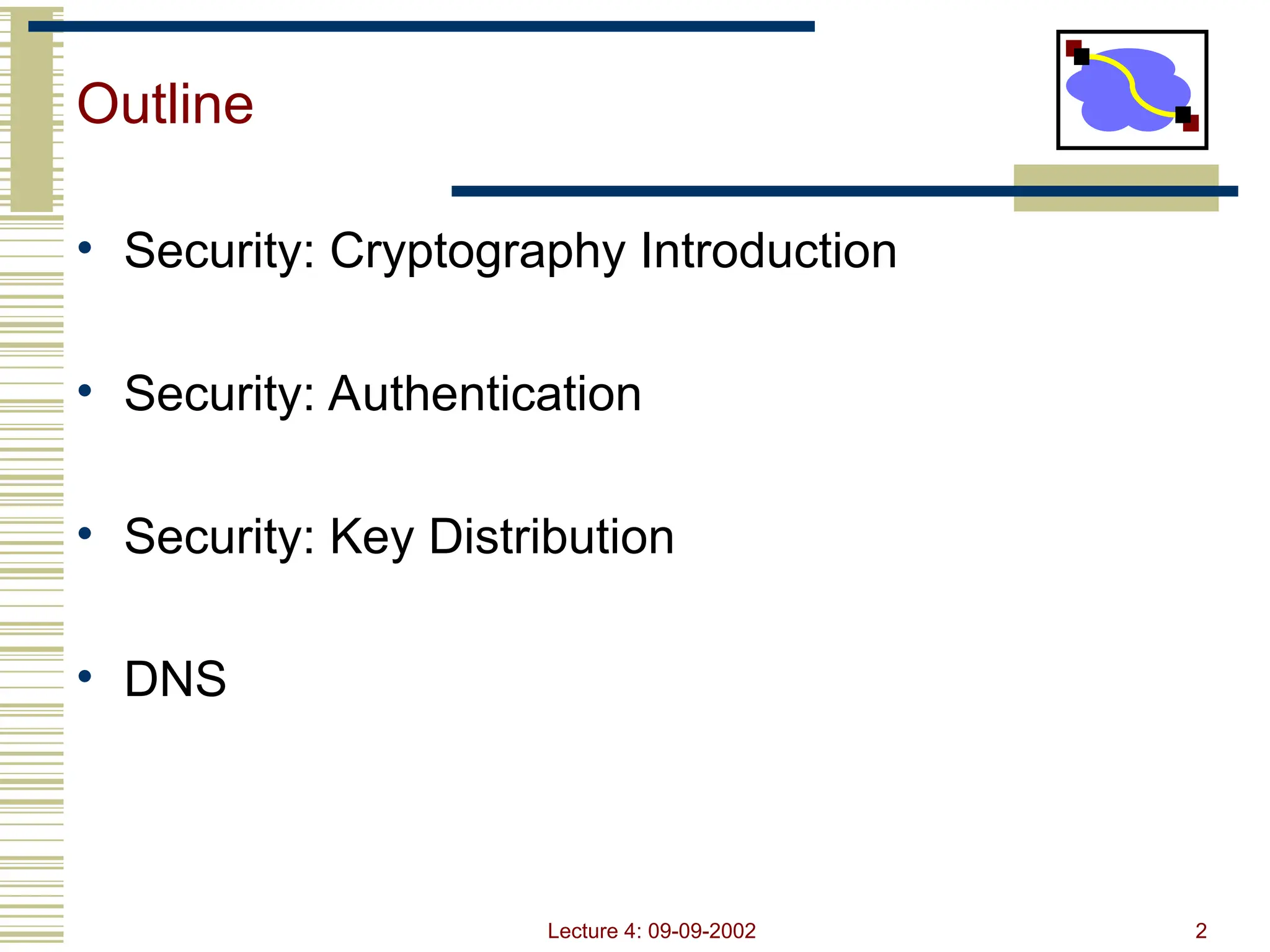 Outline

• Security: Cryptography Introduction

• Security: Authentication

• Security: Key Distribution

• DNS

Lecture 4: 09-09-2002

2